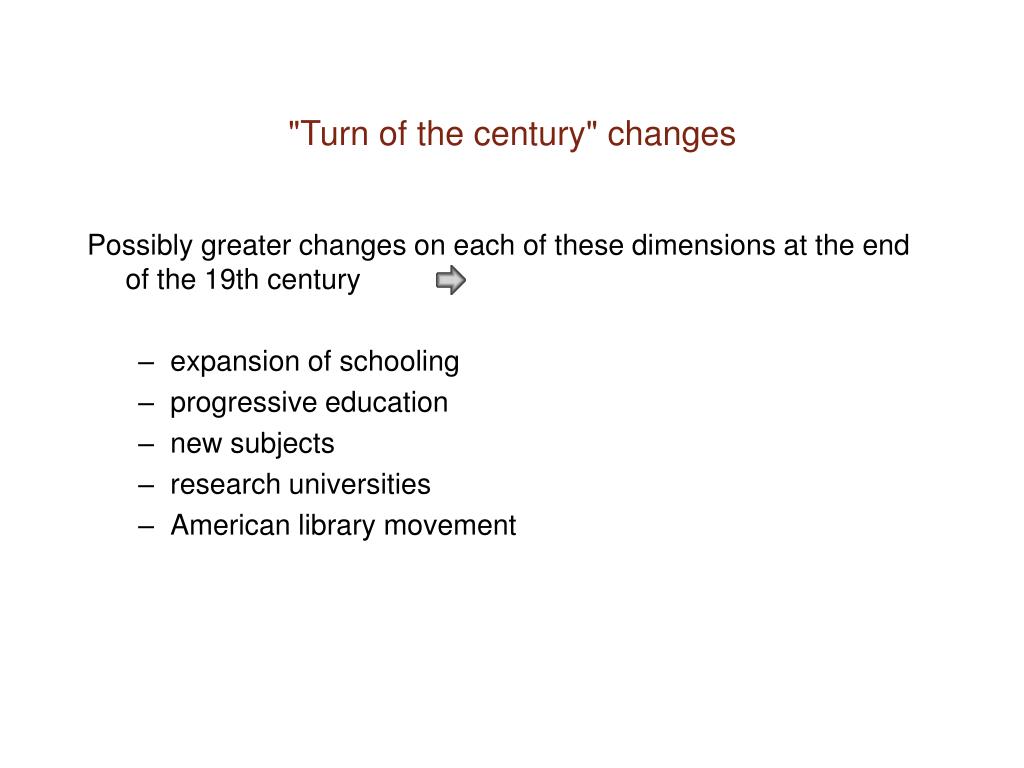 "Turn of the century" changes

Possibly greater changes on each of these dimensions at the end of the 19th century

– expansion of schooling
– progressive education
– new subjects
– research universities
– American library movement